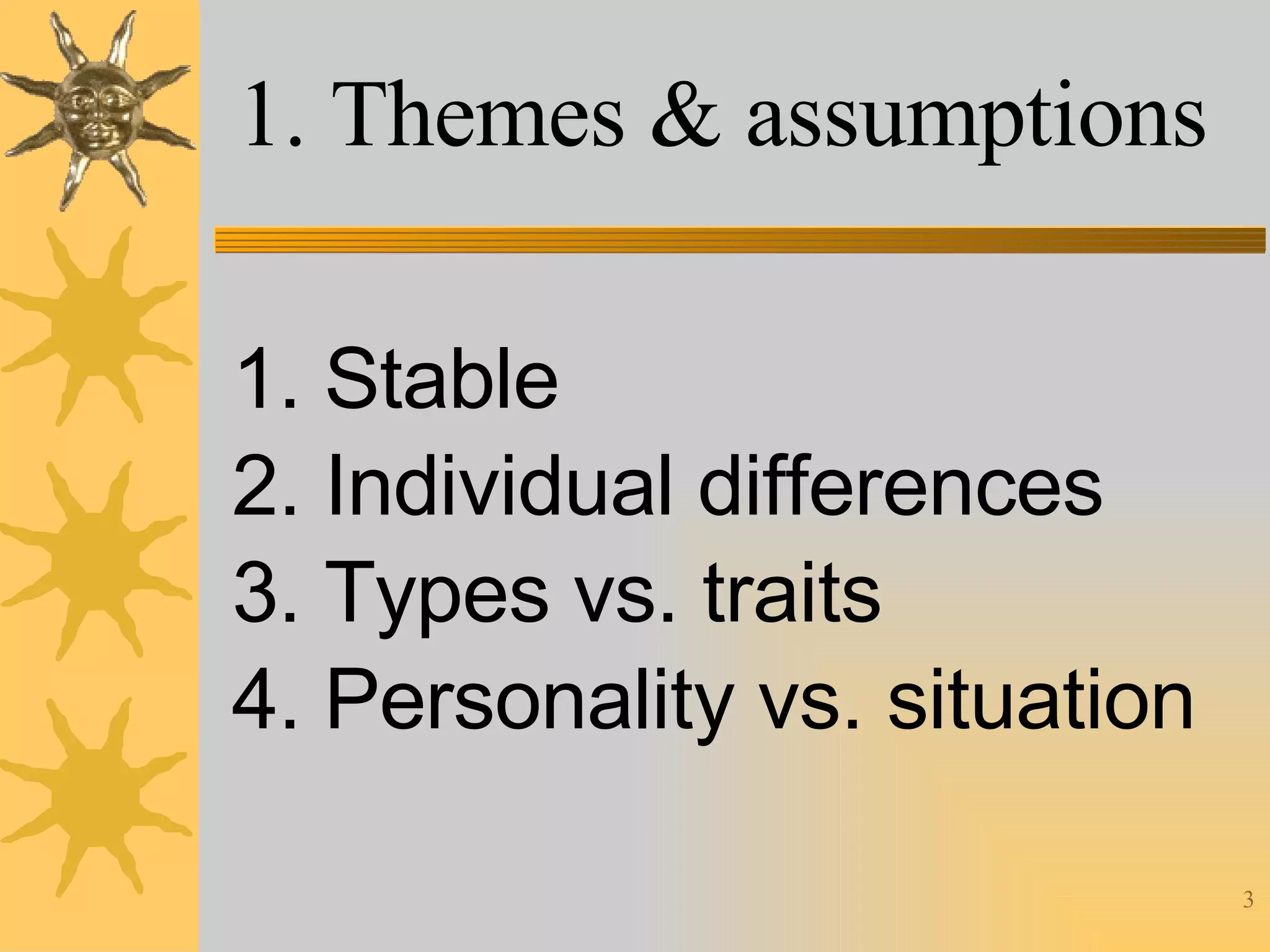 1. Themes & assumptions

1. Stable
2. Individual differences
3. Types vs. traits
4. Personality vs. situation

3